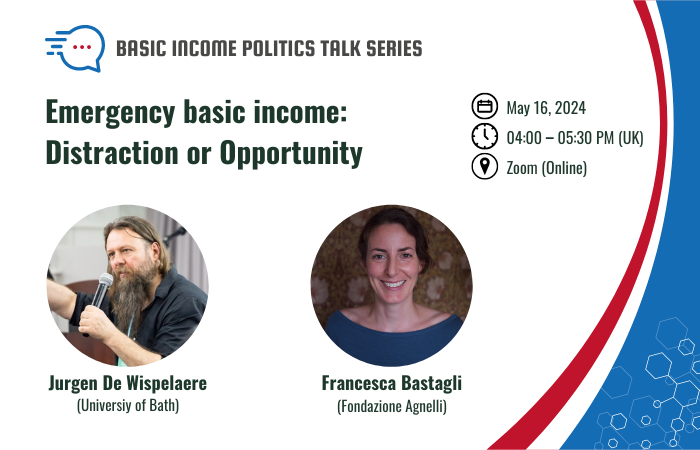 BASIC INCOME POLITICS TALK SERIES

Emergency basic income: Distraction or Opportunity

May 16, 2024

04:00 – 05:30 PM (UK)

Zoom (Online)

Jurgen De Wispelaere
(Universiy of Bath)

Francesca Bastagli
(Fondazione Agnelli)